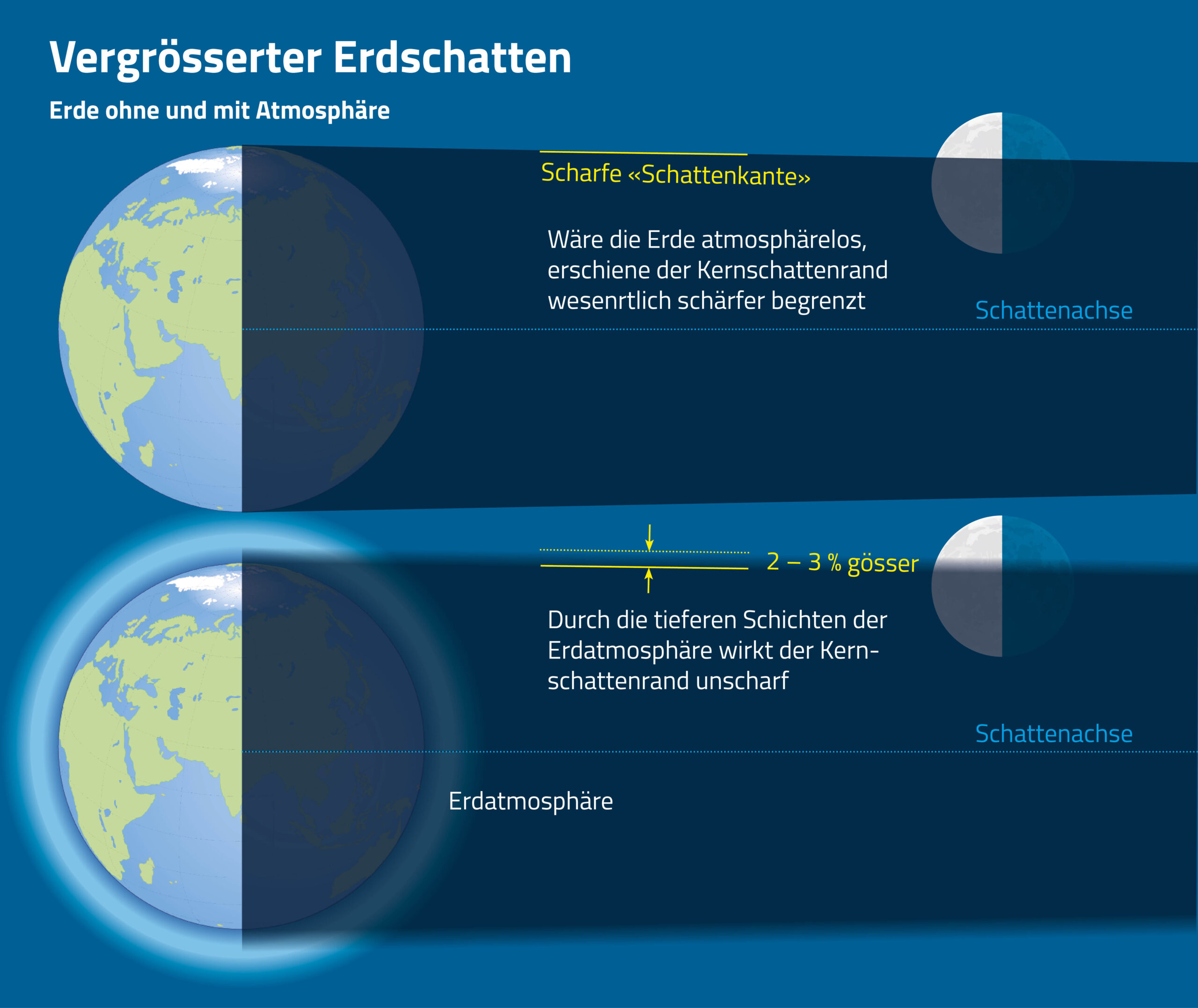 Vergrösserter Erdschatten

Erde ohne und mit Atmosphäre

Scharfe «Schattenkante»

Wäre die Erde atmosphärelos, erschiene der Kernschattenrand wesenrtlich schärfer begrenzt

Schattenachse

2 – 3 % gösser

Durch die tieferen Schichten der Erdatmosphäre wirkt der Kernschattenrand unscharf

Schattenachse

Erdatmosphäre